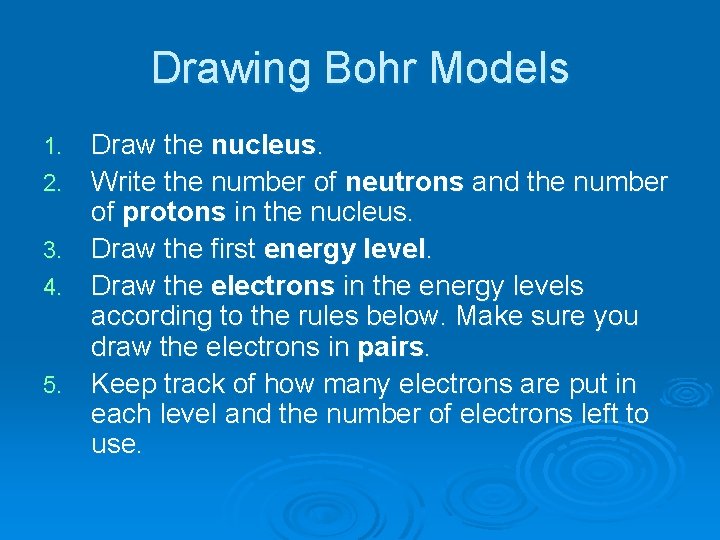 Drawing Bohr Models

1. Draw the nucleus.
2. Write the number of neutrons and the number of protons in the nucleus.
3. Draw the first energy level.
4. Draw the electrons in the energy levels according to the rules below. Make sure you draw the electrons in pairs.
5. Keep track of how many electrons are put in each level and the number of electrons left to use.